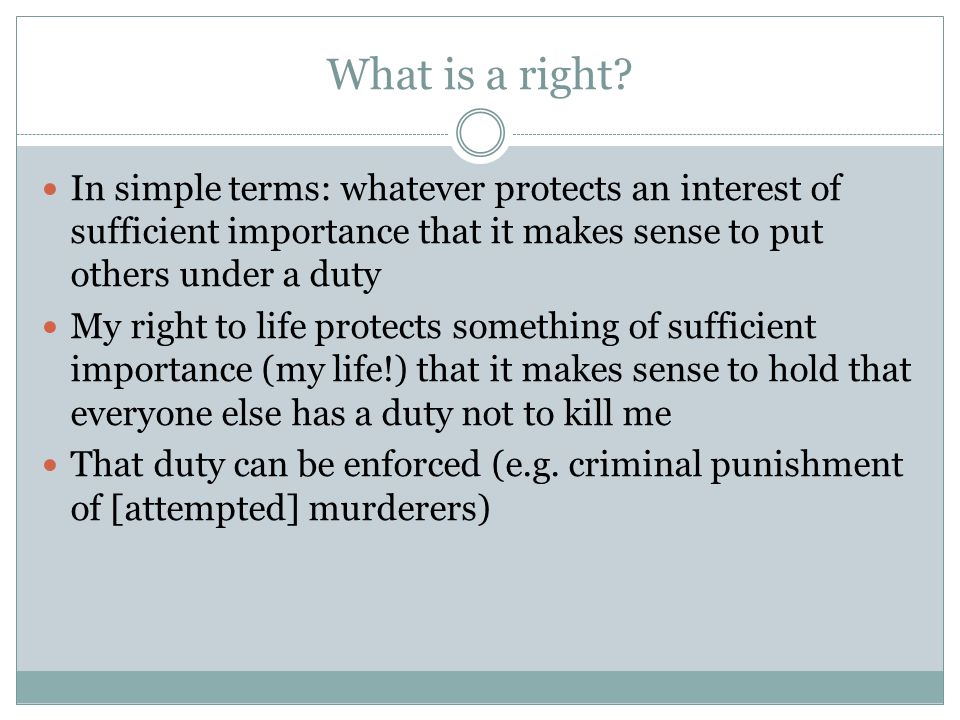 What is a right?

- In simple terms: whatever protects an interest of sufficient importance that it makes sense to put others under a duty
- My right to life protects something of sufficient importance (my life!) that it makes sense to hold that everyone else has a duty not to kill me
- That duty can be enforced (e.g. criminal punishment of [attempted] murderers)